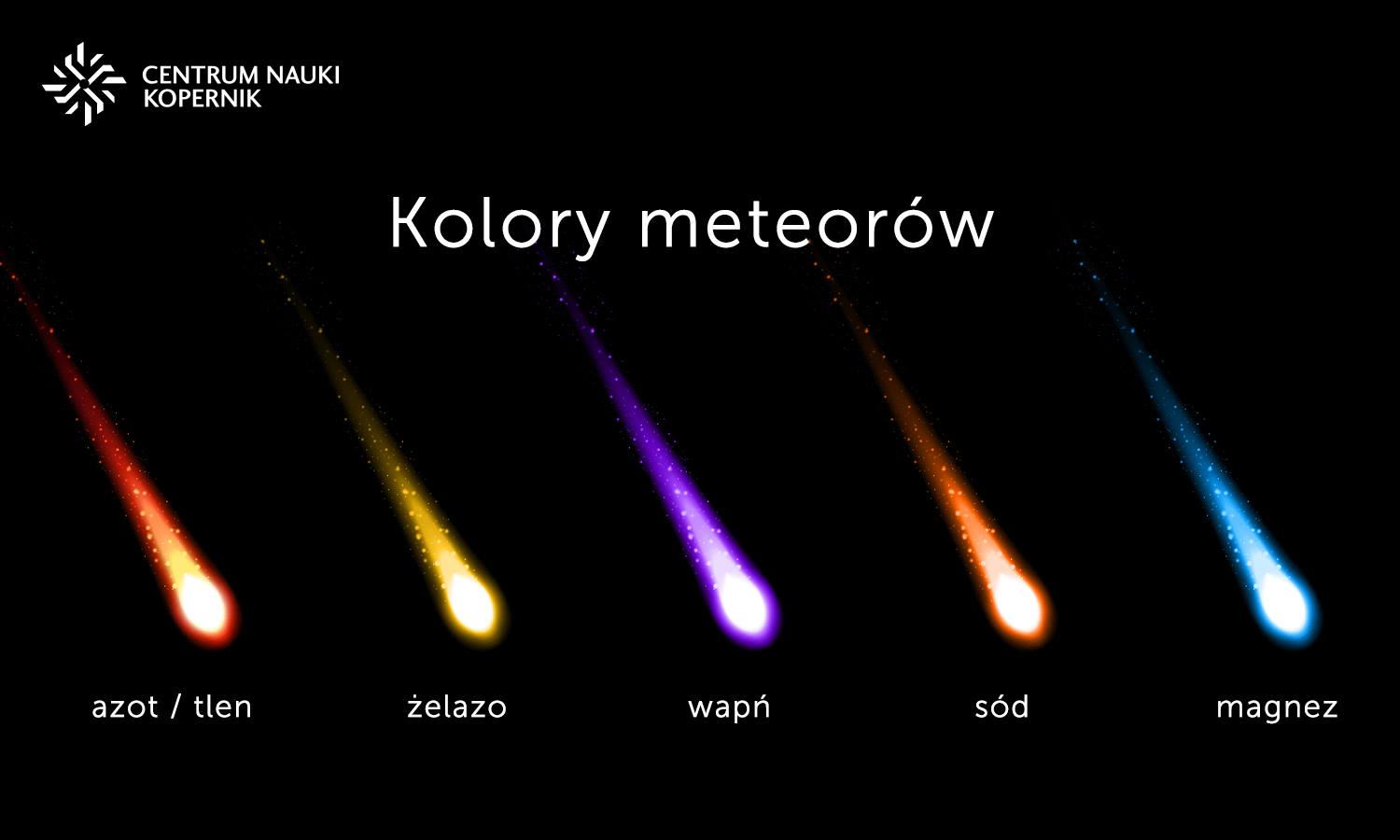 CENTRUM NAUKI
KOPERNIK

Kolory meteorów

azot / tlen

żelazo

wapń

sód

magnez